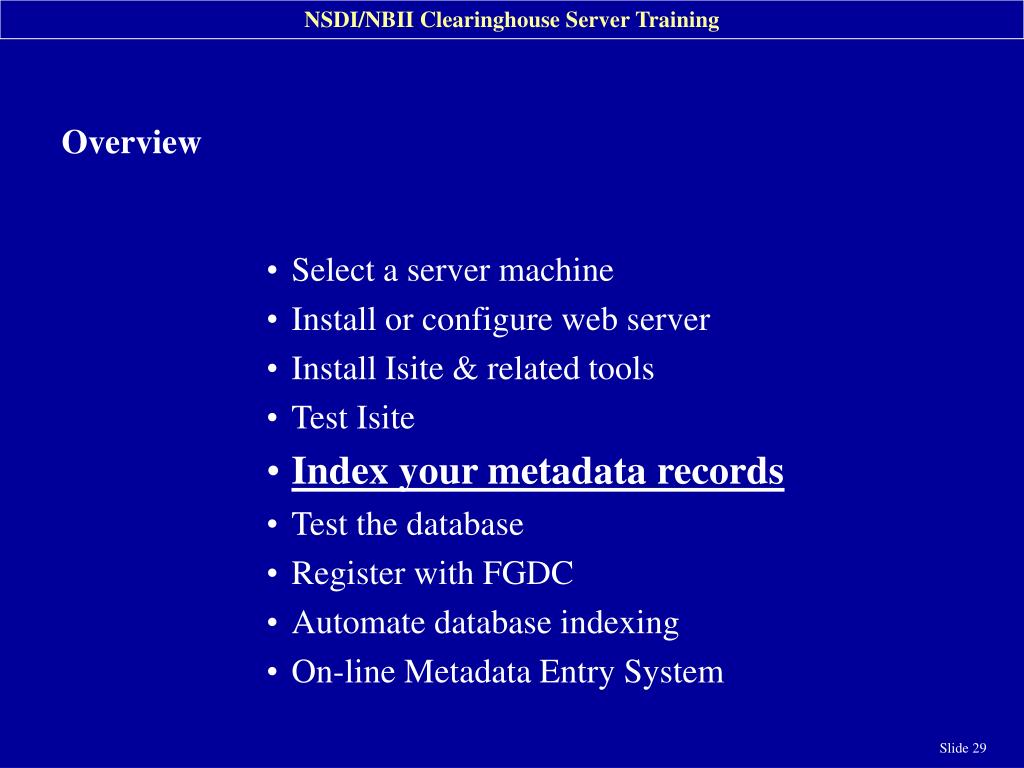 NSDI/NBII Clearinghouse Server Training

Overview

• Select a server machine
• Install or configure web server
• Install Isite & related tools
• Test Isite
• Index your metadata records
• Test the database
• Register with FGDC
• Automate database indexing
• On-line Metadata Entry System

Slide 29